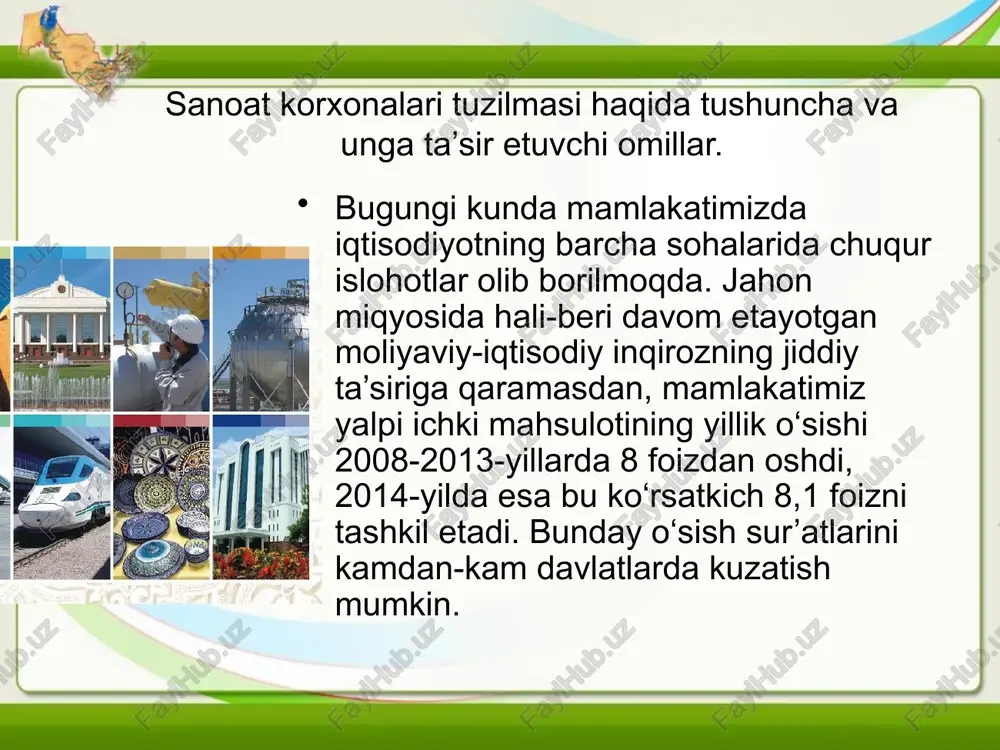 Sanoat korxonalari tuzilmasi haqida tushuncha va unga ta’sir etuvchi omillar.

• Bugungi kunda mamlakatimizda iqtisodiyotning barcha sohalarida chuqur islohotlar olib borilmoqda. Jahon miqyosida hali-beri davom etayotgan moliyaviy-iqtisodiy inqirozning jiddiy ta’siriga qaramasdan, mamlakatimiz yalpi ichki mahsulotining yillik o‘sishi 2008-2013-yillarda 8 foizdan oshdi, 2014-yilda esa bu ko‘rsatkich 8,1 foizni tashkil etadi. Bunday o‘sish sur’atlarini kamdan-kam davlatlarda kuzatish mumkin.

FaylHub.uz